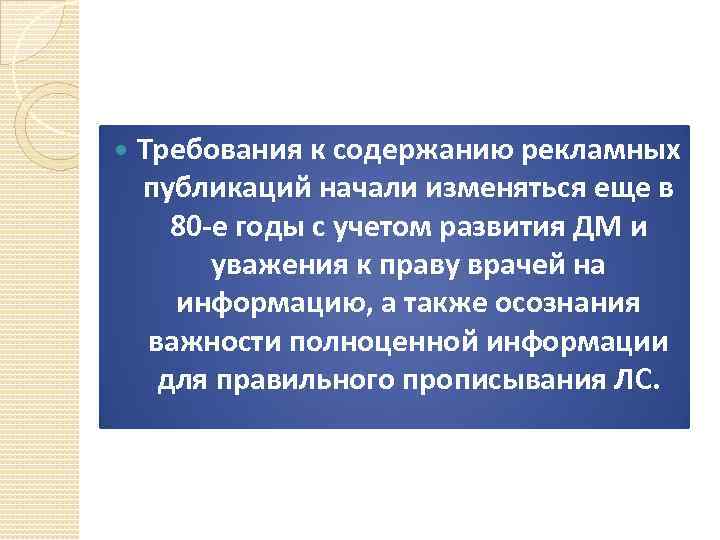 Требования к содержанию рекламных публикаций начали изменяться еще в 80-е годы с учетом развития ДМ и уважения к праву врачей на информацию, а также осознания важности полноценной информации для правильного прописывания ЛС.